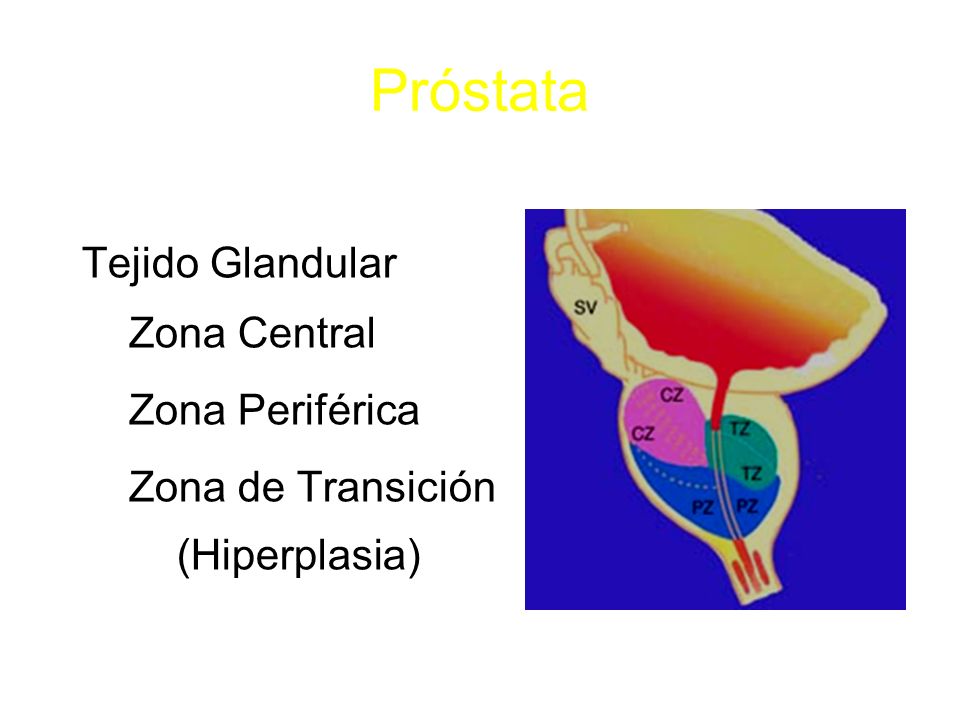 Próstata

Tejido Glandular

Zona Central

Zona Periférica

Zona de Transición

(Hiperplasia)

SV

CZ

CZ

TZ

TZ

PZ

PZ